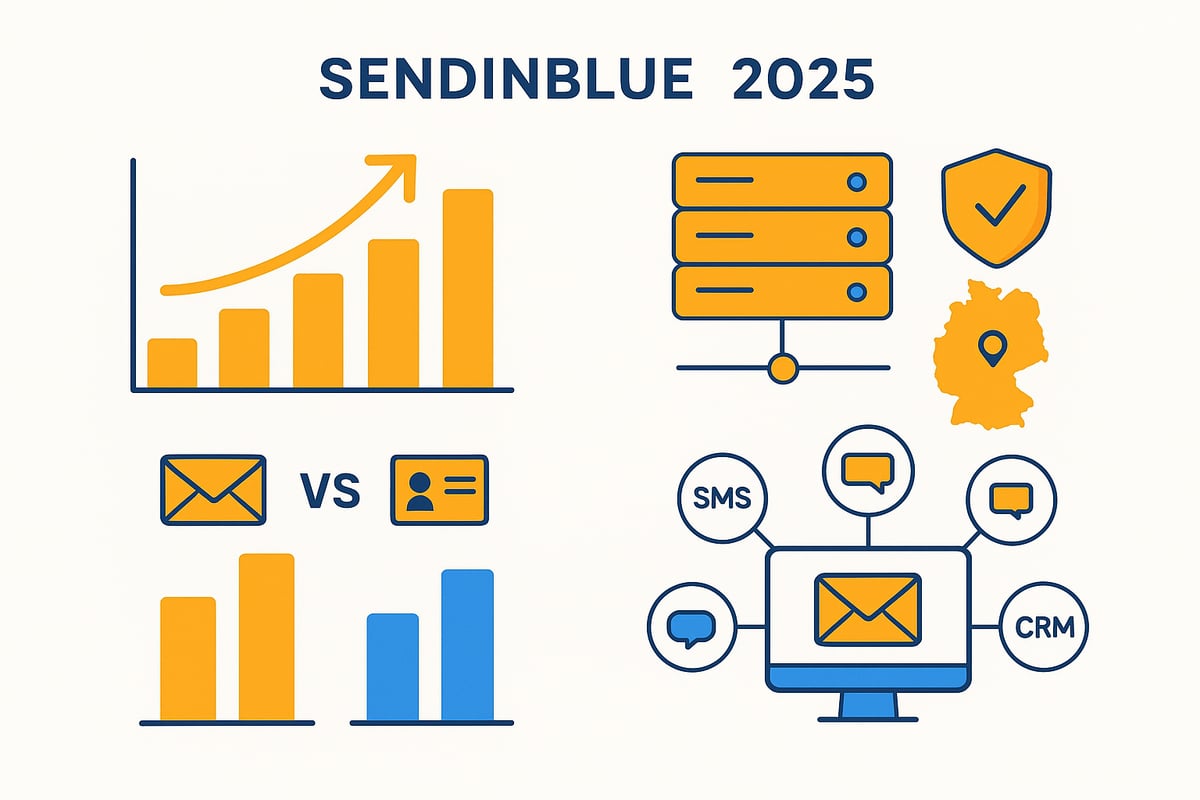 SENDINBLUE 2025

VS

SMS

CRM